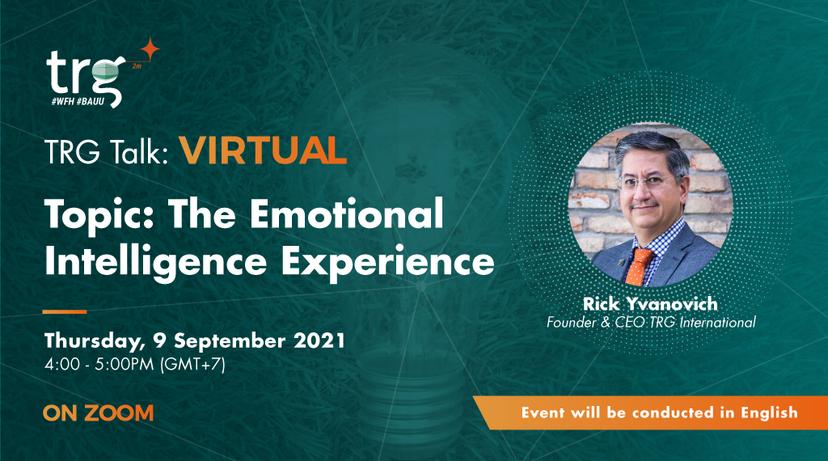 trg
#WFH #BAUU

TRG Talk: VIRTUAL

Topic: The Emotional Intelligence Experience

Thursday, 9 September 2021
4:00 - 5:00PM (GMT+7)

ON ZOOM

Rick Yvanovich
Founder & CEO TRG International

Event will be conducted in English